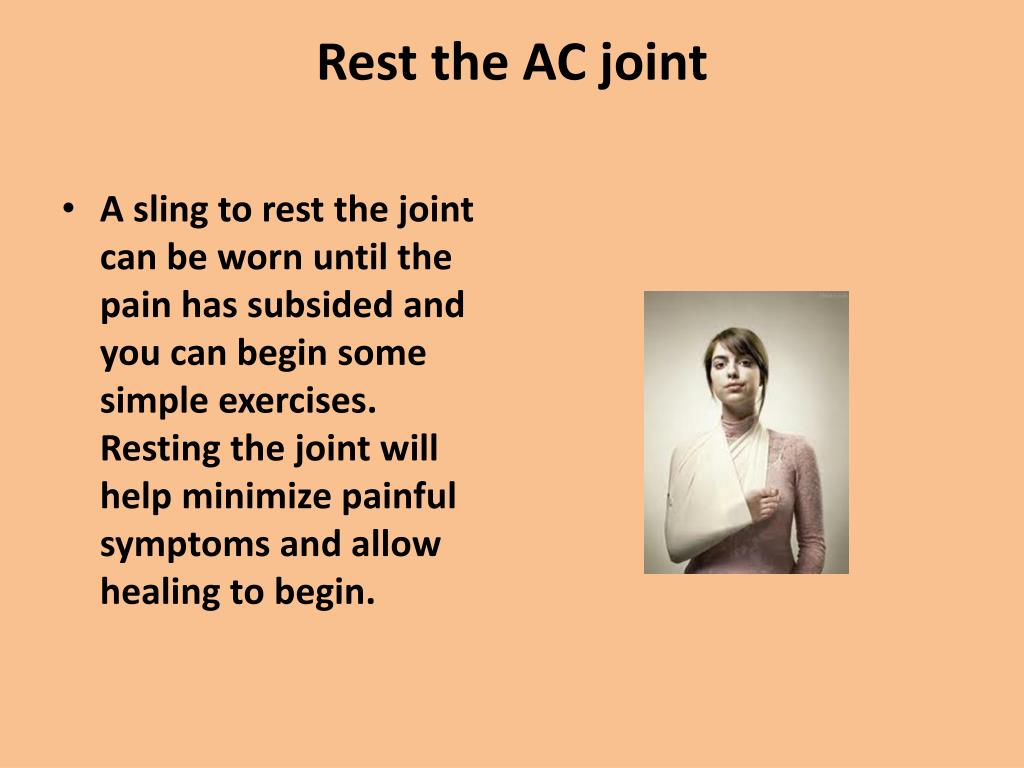 Rest the AC joint

• A sling to rest the joint can be worn until the pain has subsided and you can begin some simple exercises. Resting the joint will help minimize painful symptoms and allow healing to begin.